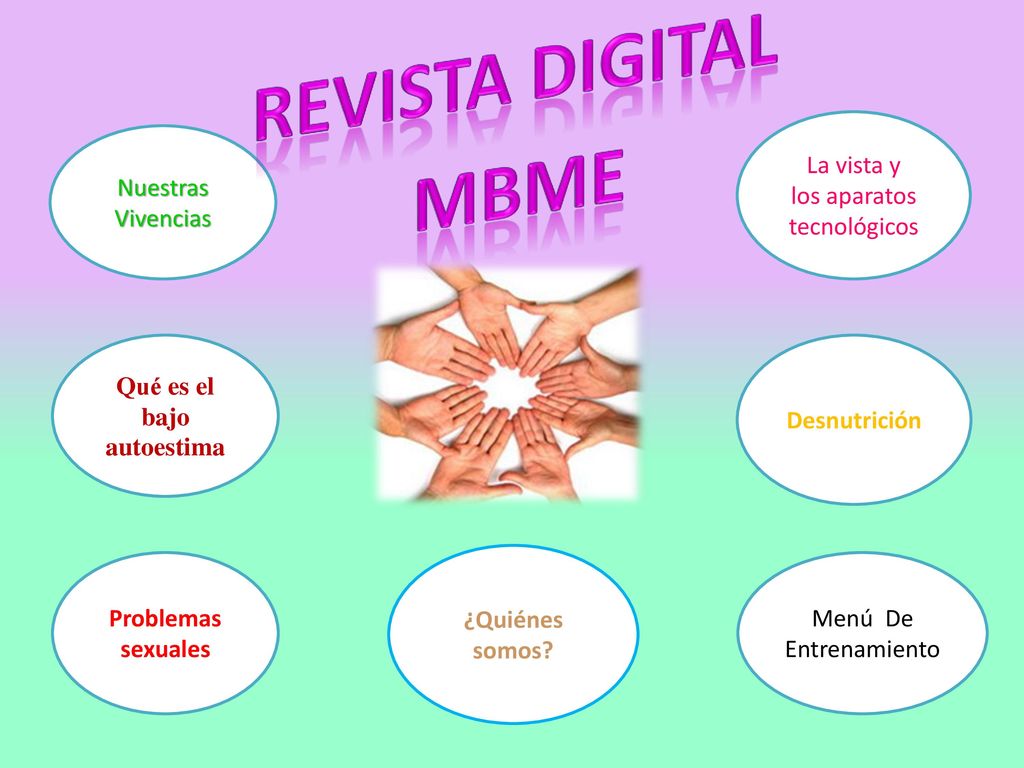 REVISTA DIGITAL
MBME

Nuestras Vivencias

La vista y los aparatos tecnológicos

Qué es el bajo autoestima

Desnutrición

Problemas sexuales

¿Quiénes somos?

Menú De Entrenamiento